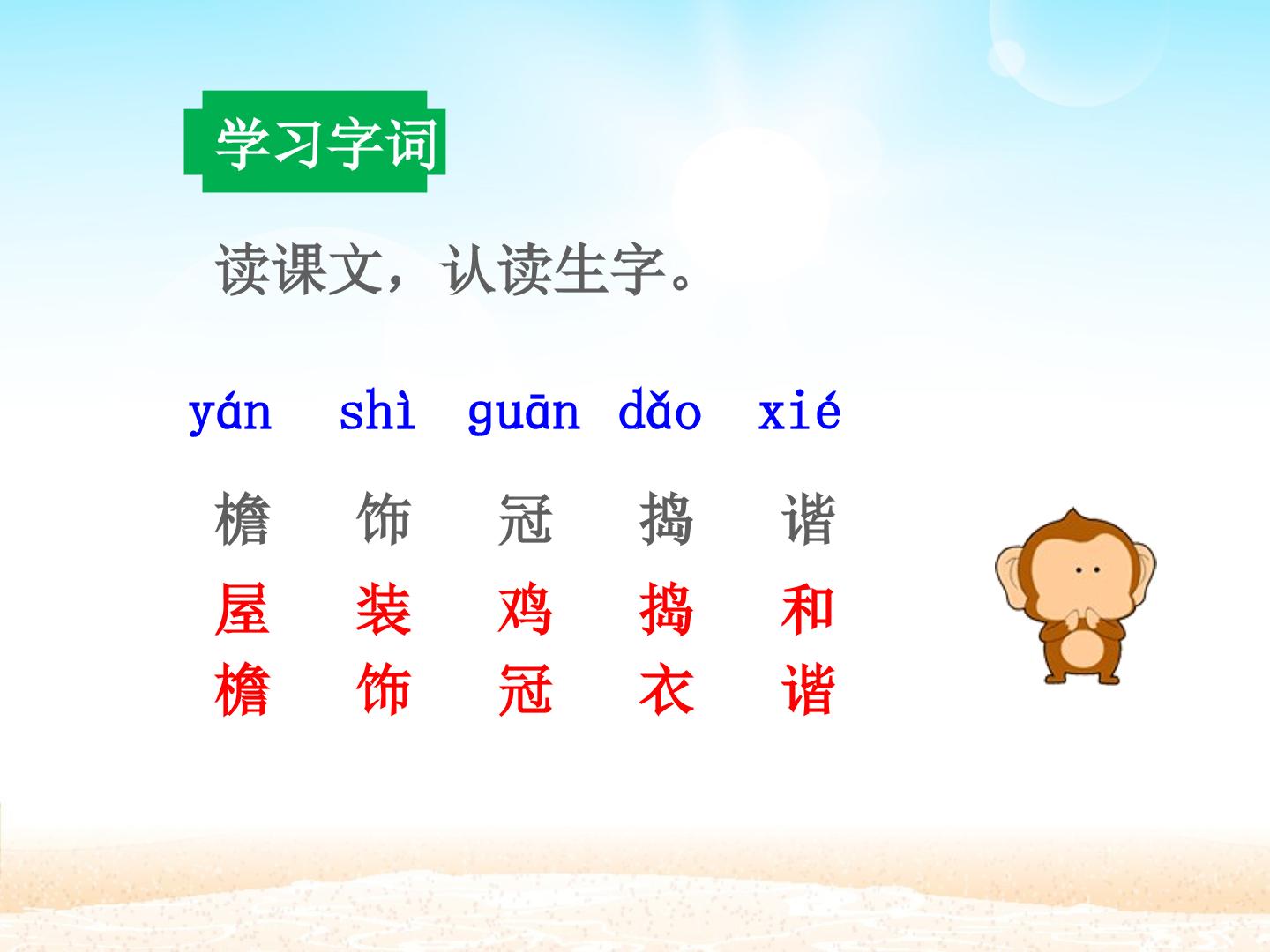 学习字词

读课文，认读生字。

yán shì guān dǎo xié

檐 饰 冠 捣 谐

屋 装 鸡 捣 和
檐 饰 冠 衣 谐